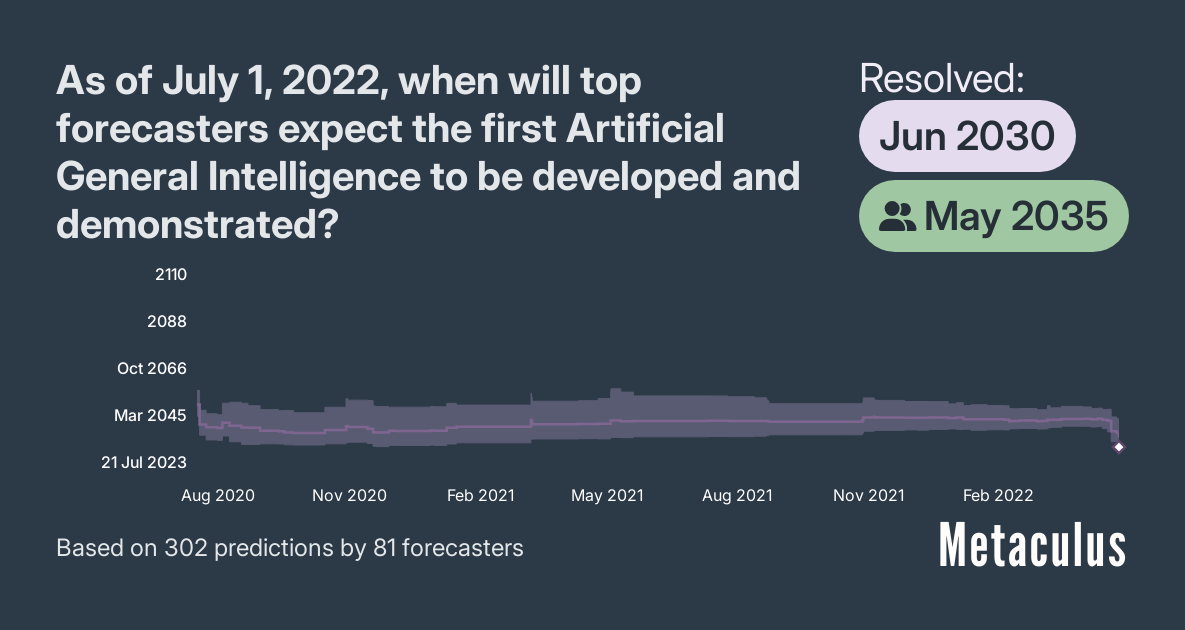 As of July 1, 2022, when will top forecasters expect the first Artificial General Intelligence to be developed and demonstrated?

Resolved:
Jun 2030
May 2035

2110
2088
Oct 2066
Mar 2045
21 Jul 2023

Aug 2020
Nov 2020
Feb 2021
May 2021
Aug 2021
Nov 2021
Feb 2022

Based on 302 predictions by 81 forecasters

Metaculus